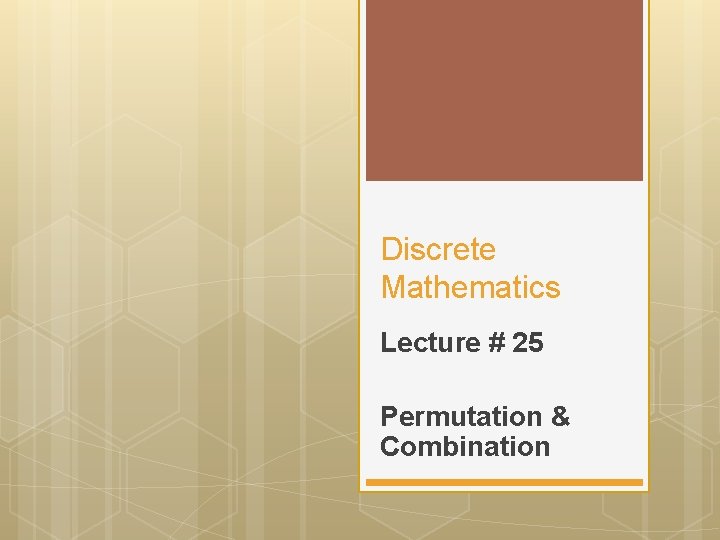 Discrete Mathematics

Lecture # 25

Permutation & Combination